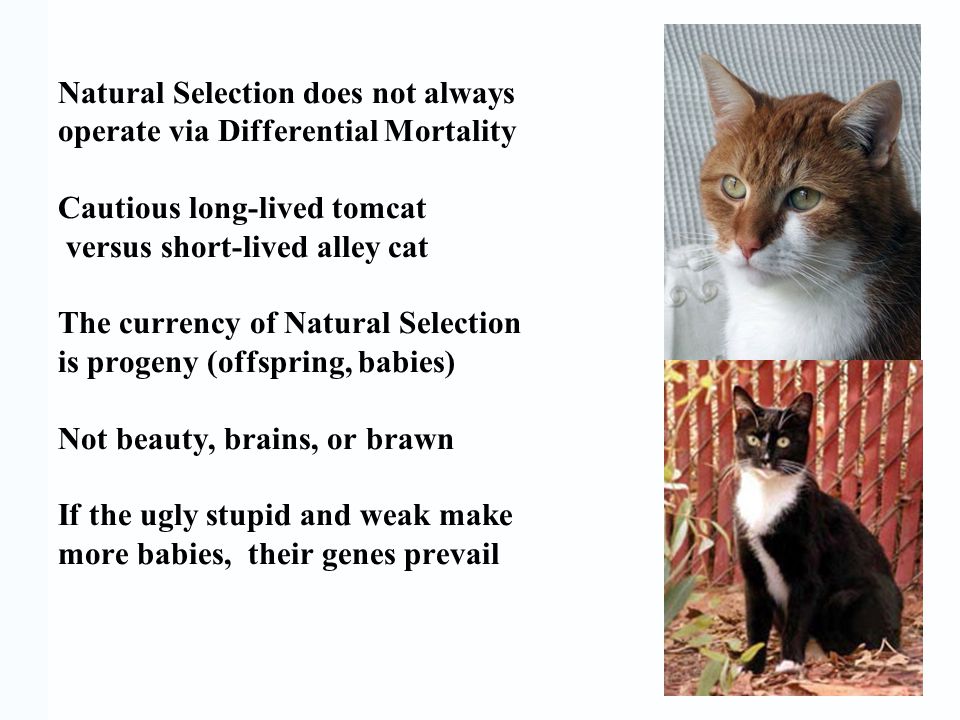 Natural Selection does not always operate via Differential Mortality

Cautious long-lived tomcat versus short-lived alley cat

The currency of Natural Selection is progeny (offspring, babies)

Not beauty, brains, or brawn

If the ugly stupid and weak make more babies, their genes prevail